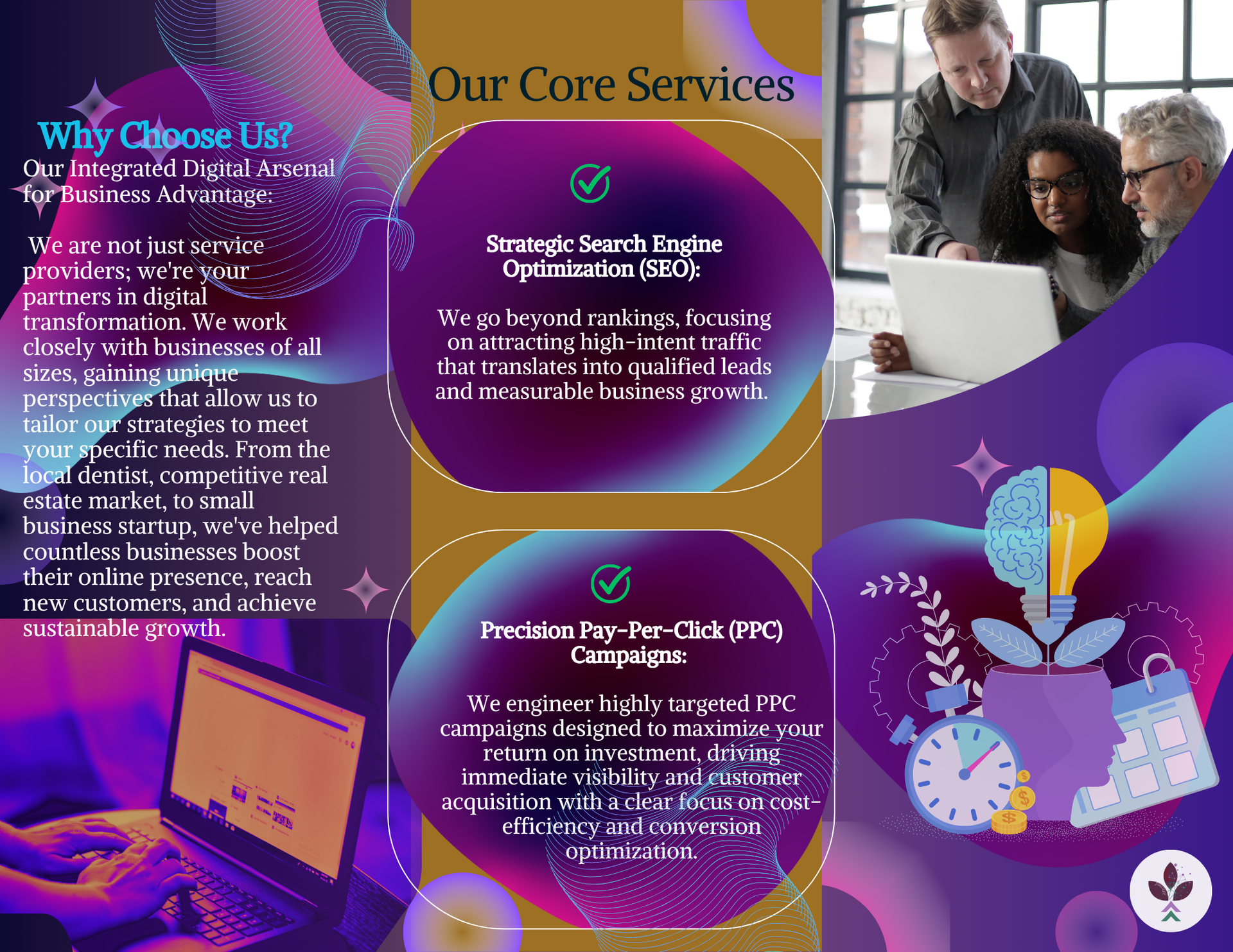 Why Choose Us?
Our Integrated Digital Arsenal for Business Advantage:

We are not just service providers; we're your partners in digital transformation. We work closely with businesses of all sizes, gaining unique perspectives that allow us to tailor our strategies to meet your specific needs. From the local dentist, competitive real estate market, to small business startup, we've helped countless businesses boost their online presence, reach new customers, and achieve sustainable growth.

Our Core Services

Strategic Search Engine Optimization (SEO):

We go beyond rankings, focusing on attracting high-intent traffic that translates into qualified leads and measurable business growth.

Precision Pay-Per-Click (PPC) Campaigns:

We engineer highly targeted PPC campaigns designed to maximize your return on investment, driving immediate visibility and customer acquisition with a clear focus on cost-efficiency and conversion optimization.